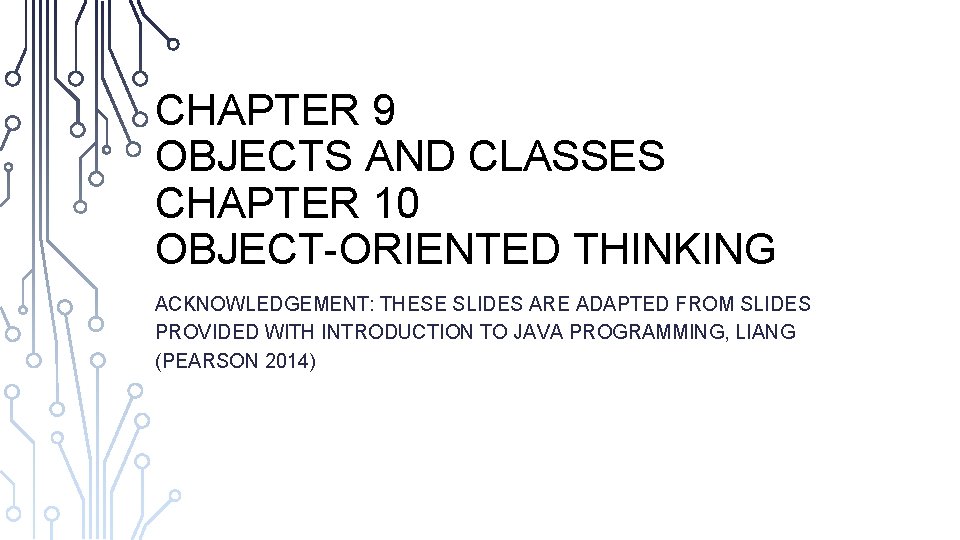 CHAPTER 9
OBJECTS AND CLASSES
CHAPTER 10
OBJECT-ORIENTED THINKING

ACKNOWLEDGEMENT: THESE SLIDES ARE ADAPTED FROM SLIDES PROVIDED WITH INTRODUCTION TO JAVA PROGRAMMING, LIANG (PEARSON 2014)